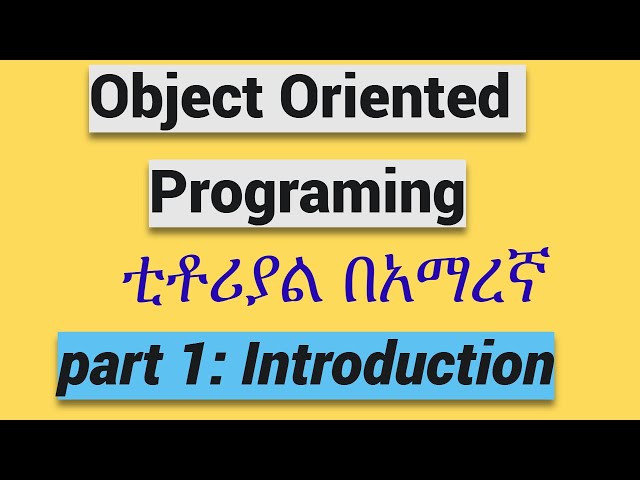 Object Oriented
Programing
ቲቶሪያል በአማረኛ
part 1: Introduction